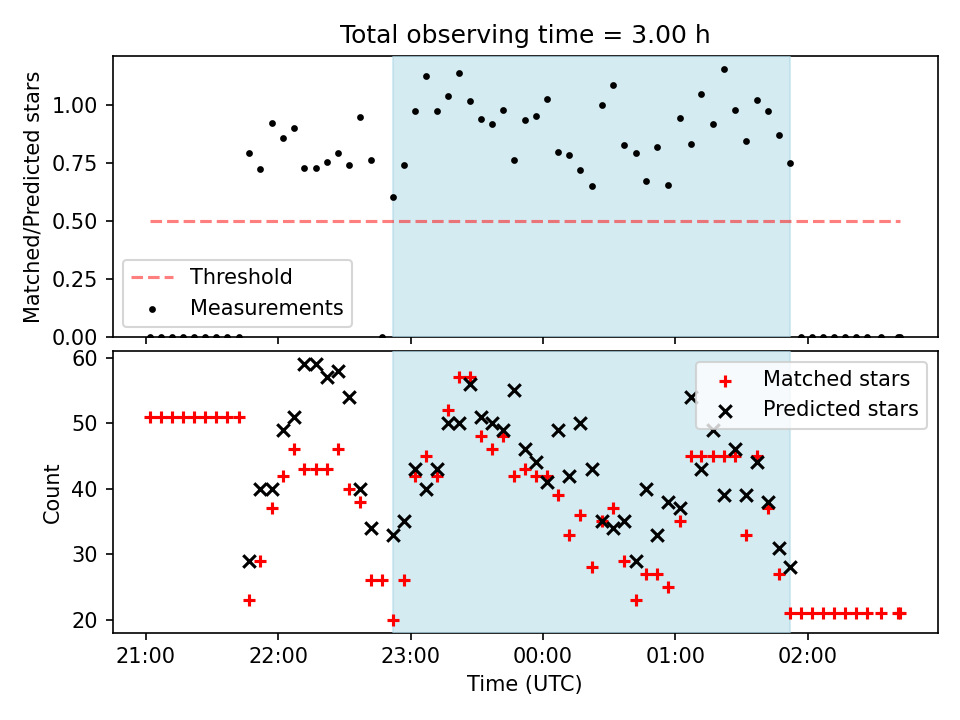 Total observing time = 3.00 h

Matched/Predicted stars

1.00
0.75
0.50
0.25
0.00

Threshold
Measurements

Count

60
50
40
30
20

Matched stars
Predicted stars

21:00
22:00
23:00
00:00
01:00
02:00

Time (UTC)